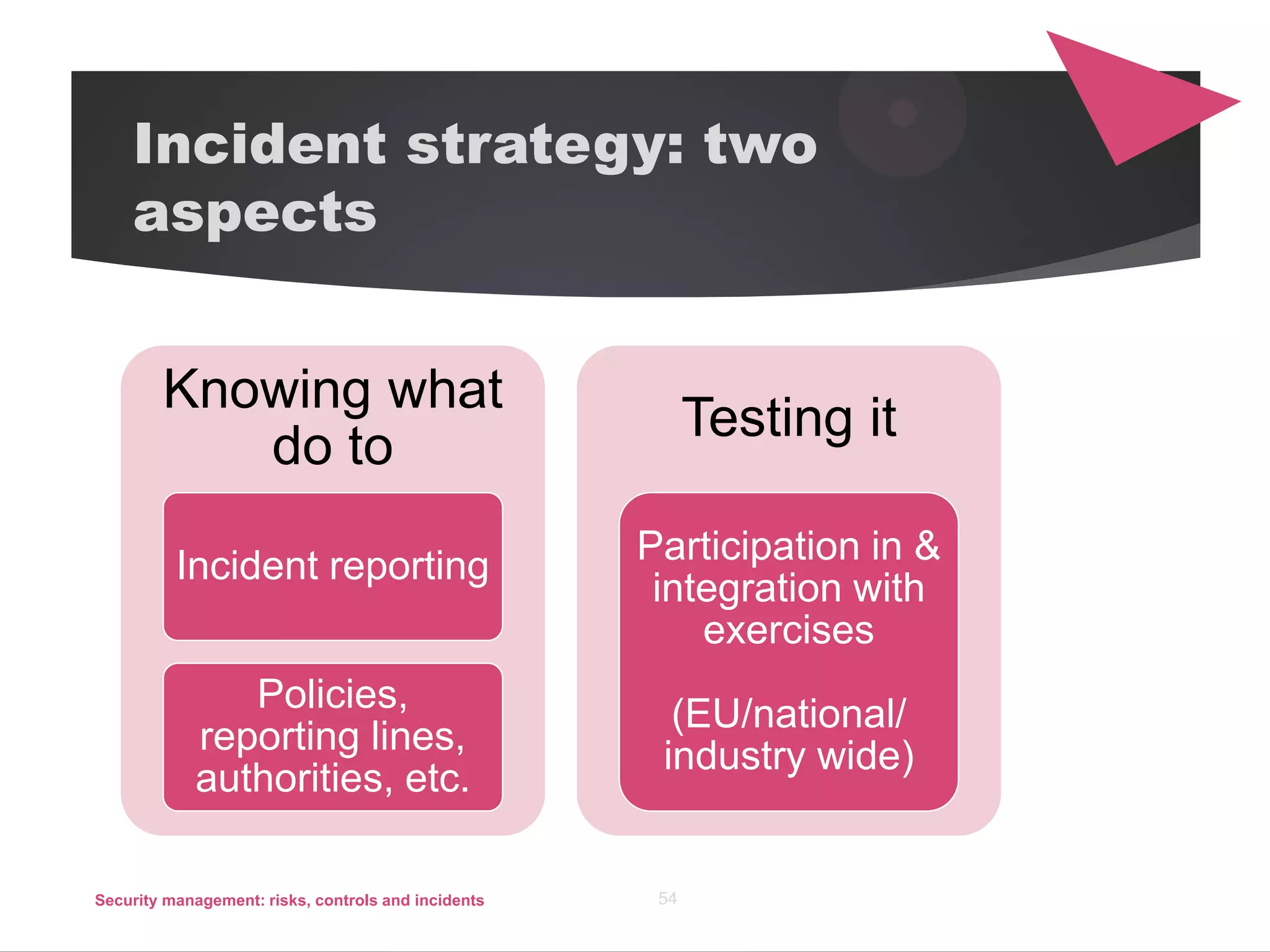 Incident strategy: two aspects

Knowing what do to

Incident reporting

Policies, reporting lines, authorities, etc.

Testing it

Participation in & integration with exercises

(EU/national/ industry wide)

Security management: risks, controls and incidents

54